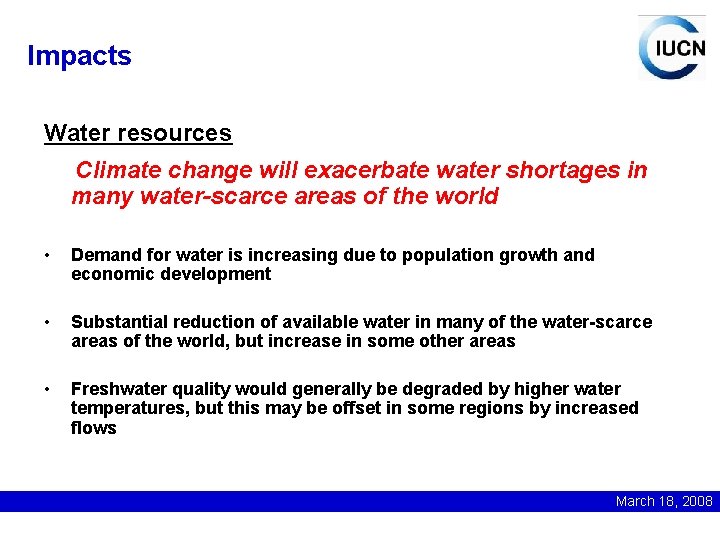 Impacts

IUCN

Water resources

Climate change will exacerbate water shortages in many water-scarce areas of the world

• Demand for water is increasing due to population growth and economic development

• Substantial reduction of available water in many of the water-scarce areas of the world, but increase in some other areas

• Freshwater quality would generally be degraded by higher water temperatures, but this may be offset in some regions by increased flows

March 18, 2008